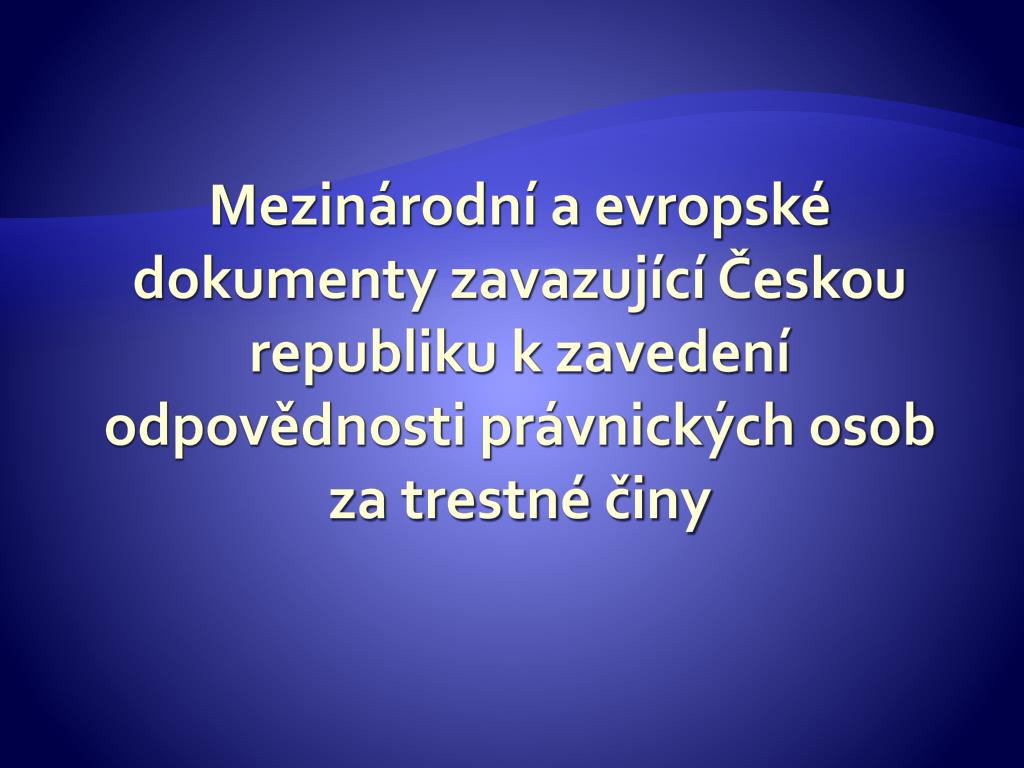 Mezinárodní a evropské dokumenty zavazující Českou republiku k zavedení odpovědnosti právnických osob za trestné činy